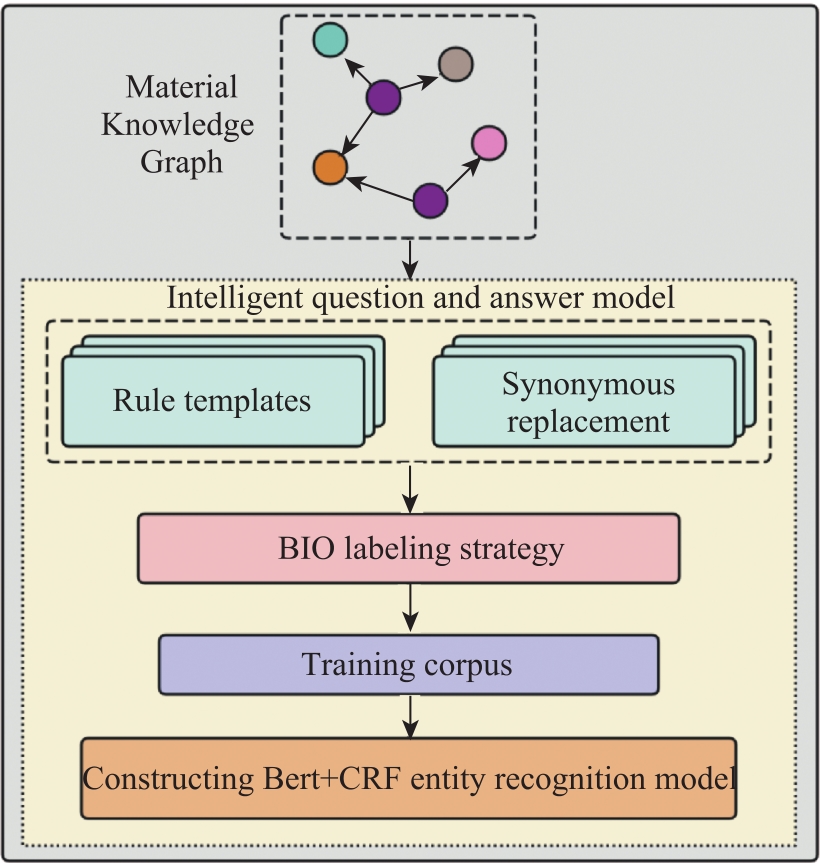 Material Knowledge Graph

Intelligent question and answer model

Rule templates

Synonymous replacement

BIO labeling strategy

Training corpus

Constructing Bert+CRF entity recognition model